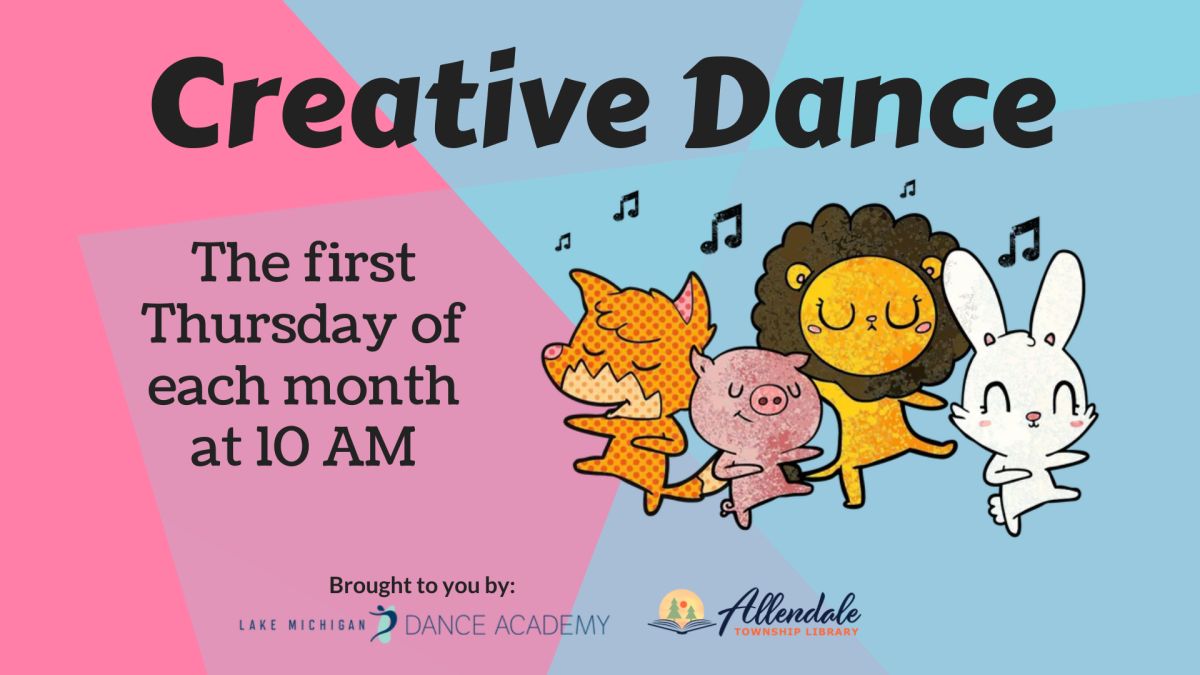 Creative Dance

The first Thursday of each month at 10 AM

Brought to you by:

LAKE MICHIGAN DANCE ACADEMY

Allendale TOWNSHIP LIBRARY